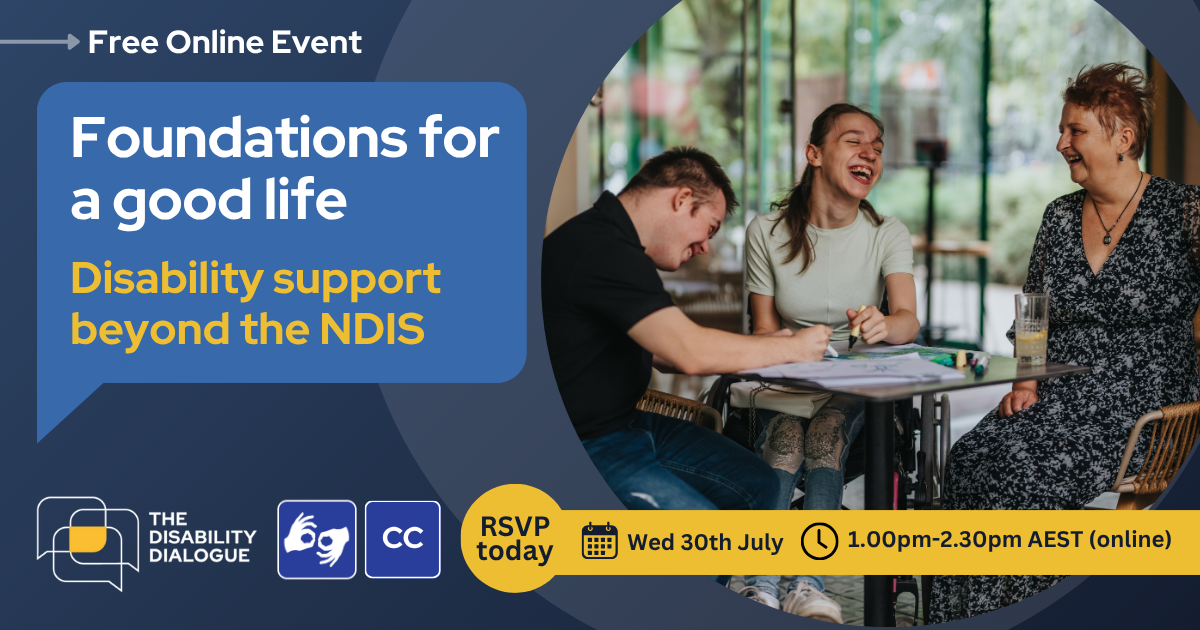 Free Online Event

Foundations for a good life

Disability support beyond the NDIS

THE DISABILITY DIALOGUE

CC

RSVP today

Wed 30th July

1.00pm-2.30pm AEST (online)